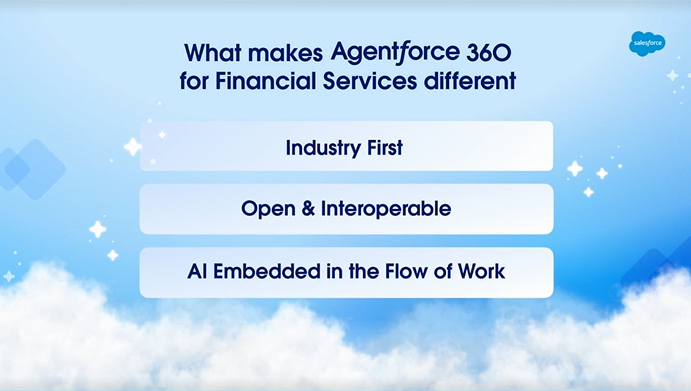 salesforce

What makes Agentforce 360 for Financial Services different

Industry First

Open & Interoperable

AI Embedded in the Flow of Work